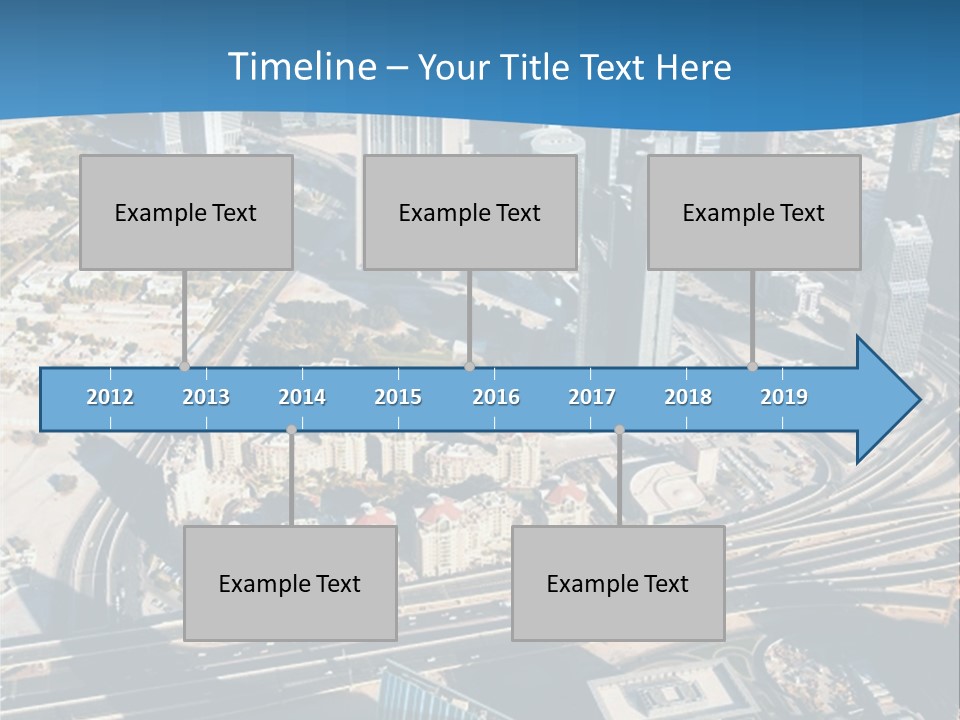 Timeline – Your Title Text Here

Example Text

Example Text

Example Text

2012 2013 2014 2015 2016 2017 2018 2019

Example Text

Example Text